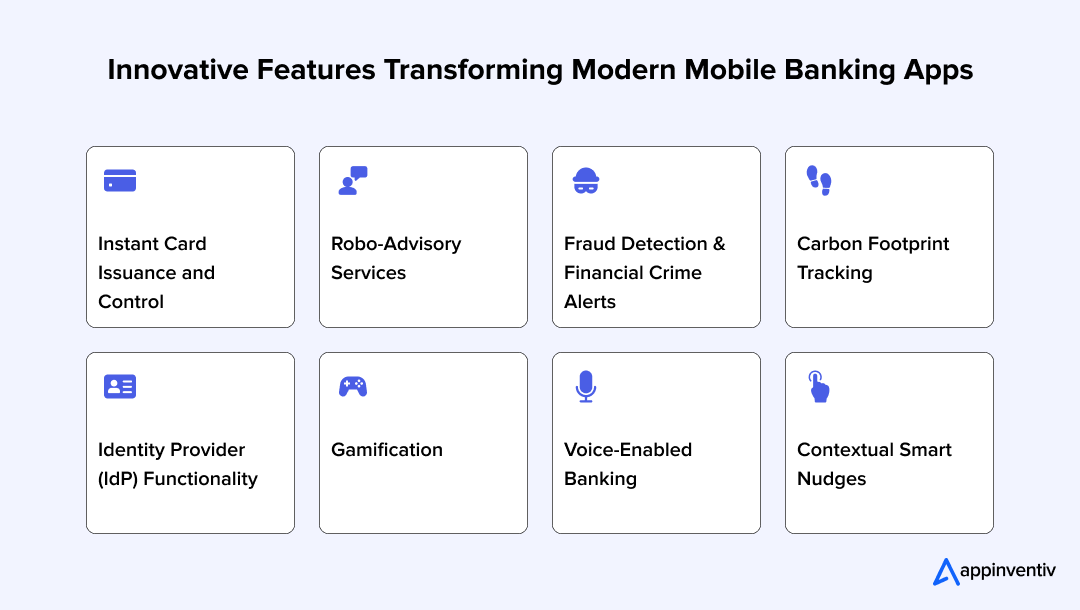 Innovative Features Transforming Modern Mobile Banking Apps

Instant Card Issuance and Control

Robo-Advisory Services

Fraud Detection & Financial Crime Alerts

Carbon Footprint Tracking

Identity Provider (IdP) Functionality

Gamification

Voice-Enabled Banking

Contextual Smart Nudges

appinventiv